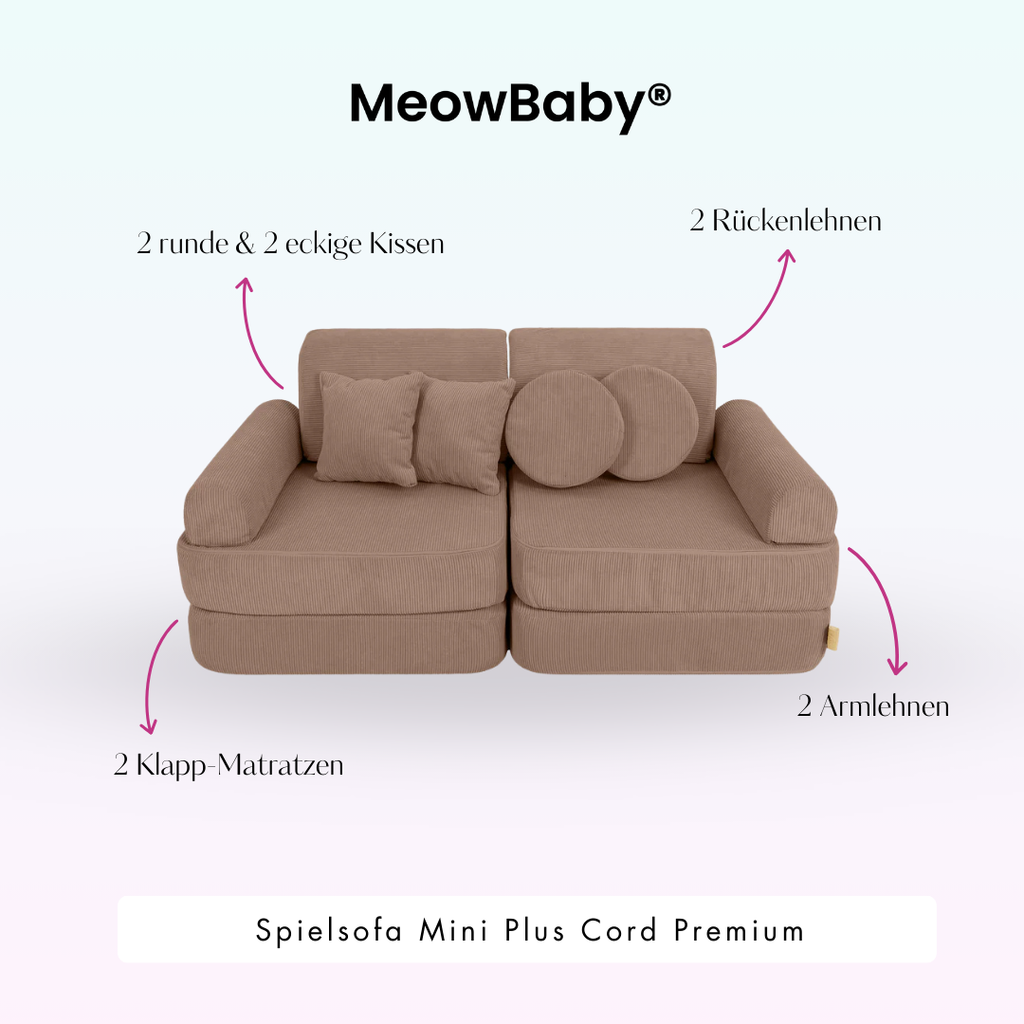 MeowBaby®

2 runde & 2 eckige Kissen

2 Rückenlehnen

2 Armlehnen

2 Klapp-Matratzen

Spielsofa Mini Plus Cord Premium